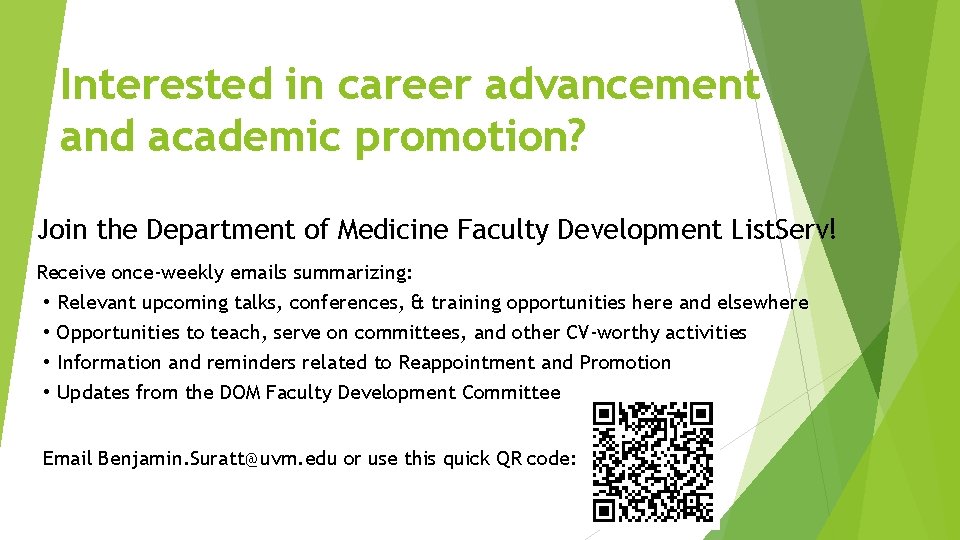 Interested in career advancement and academic promotion?

Join the Department of Medicine Faculty Development ListServ!

Receive once-weekly emails summarizing:
• Relevant upcoming talks, conferences, & training opportunities here and elsewhere
• Opportunities to teach, serve on committees, and other CV-worthy activities
• Information and reminders related to Reappointment and Promotion
• Updates from the DOM Faculty Development Committee

Email Benjamin.Suratt@uvm.edu or use this quick QR code: